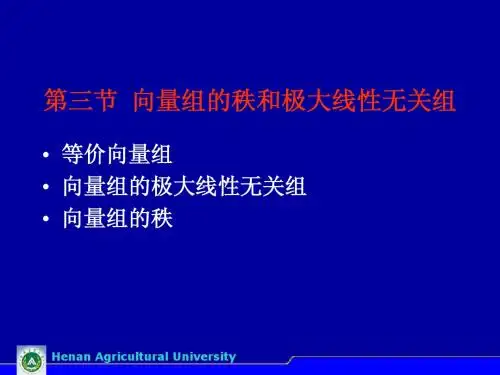 第三节 向量组的秩和极大线性无关组

• 等价向量组
• 向量组的极大线性无关组
• 向量组的秩

Henan Agricultural University